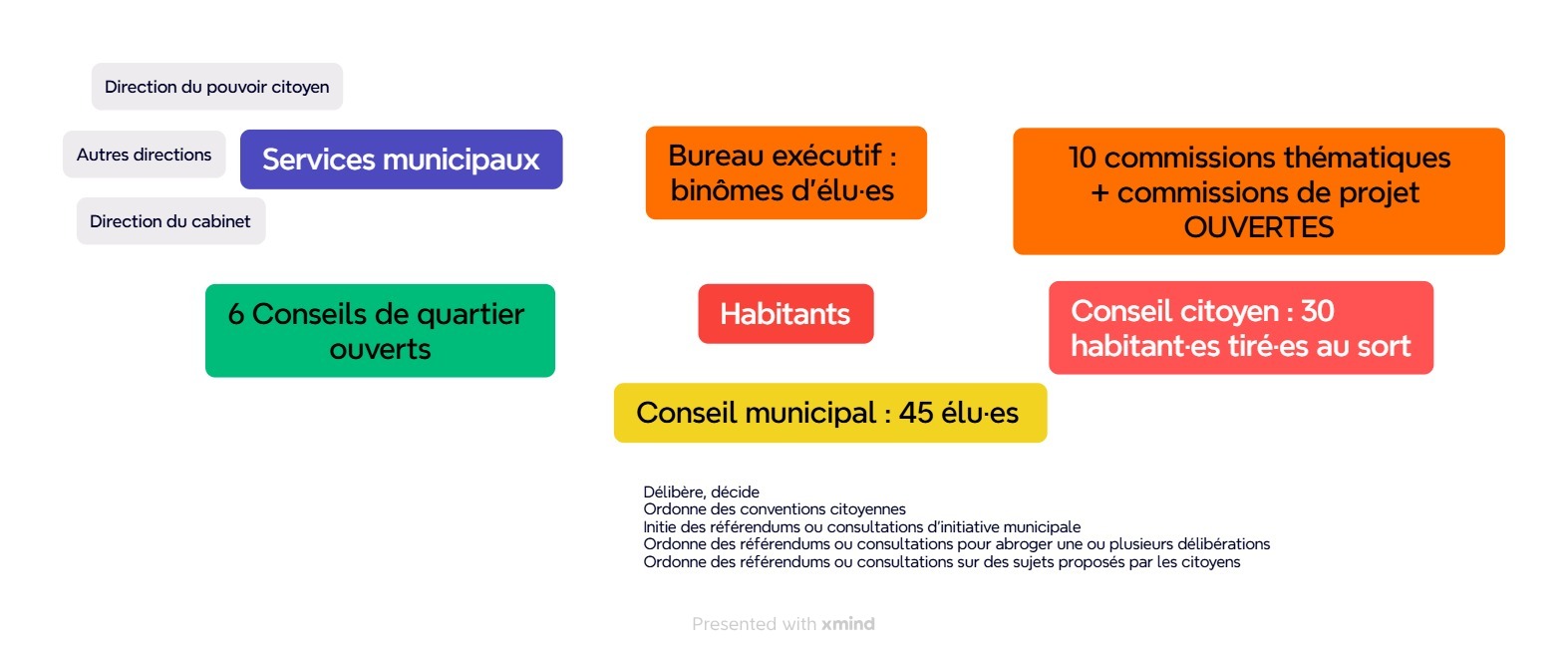 Direction du pouvoir citoyen

Autres directions

Services municipaux

Direction du cabinet

Bureau exécutif : binômes d'élu·es

10 commissions thématiques + commissions de projet OUVERTES

6 Conseils de quartier ouverts

Habitants

Conseil citoyen : 30 habitant·es tiré·es au sort

Conseil municipal : 45 élu·es

Délibère, décide
Ordonne des conventions citoyennes
Initie des référendums ou consultations d'initiative municipale
Ordonne des référendums ou consultations pour abroger une ou plusieurs délibérations
Ordonne des référendums ou consultations sur des sujets proposés par les citoyens

Presented with xmind